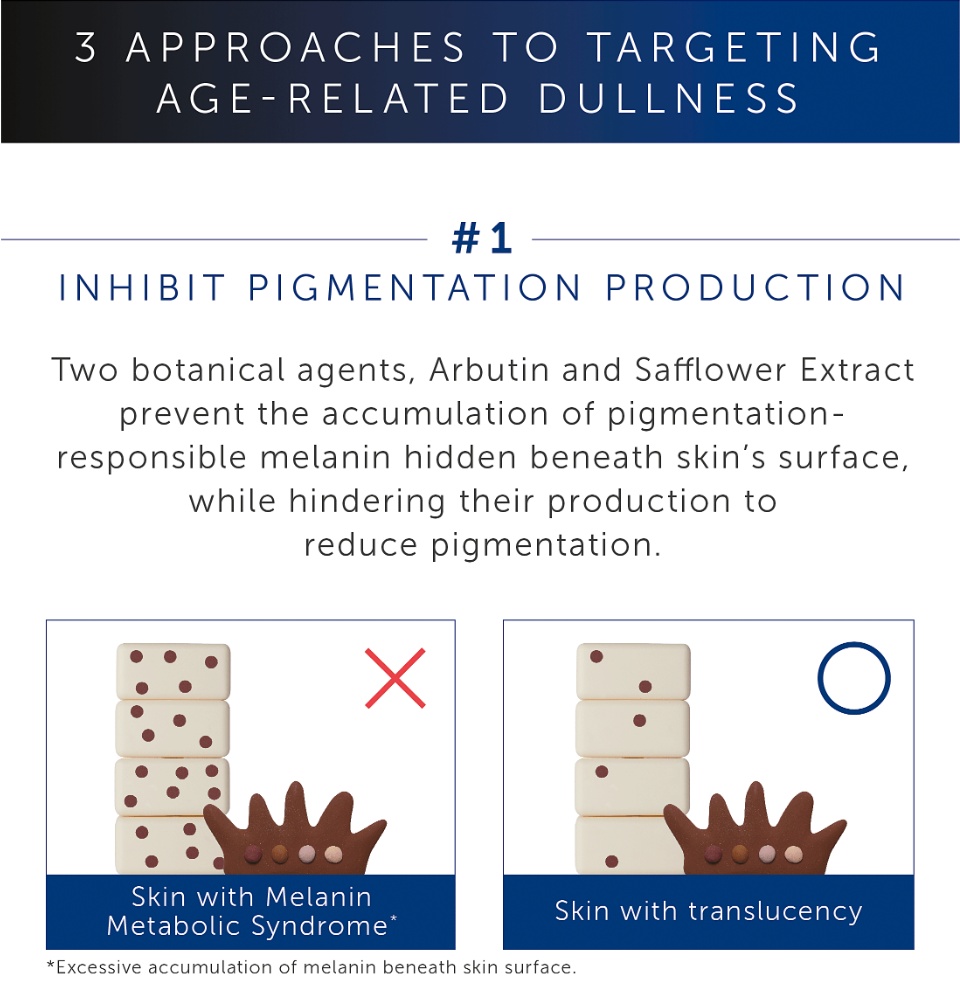 3 APPROACHES TO TARGETING AGE-RELATED DULLNESS

#1

INHIBIT PIGMENTATION PRODUCTION

Two botanical agents, Arbutin and Safflower Extract prevent the accumulation of pigmentation-responsible melanin hidden beneath skin's surface, while hindering their production to reduce pigmentation.

Skin with Melanin Metabolic Syndrome*

Skin with translucency

*Excessive accumulation of melanin beneath skin surface.